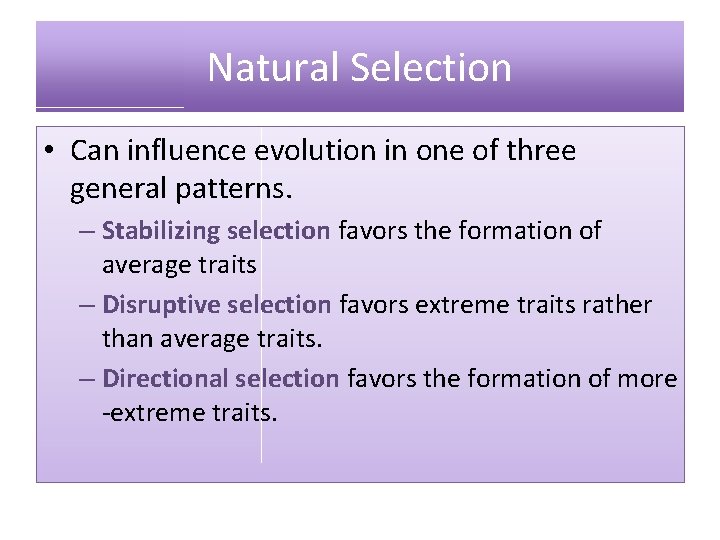 Natural Selection

• Can influence evolution in one of three general patterns.
– Stabilizing selection favors the formation of average traits
– Disruptive selection favors extreme traits rather than average traits.
– Directional selection favors the formation of more -extreme traits.